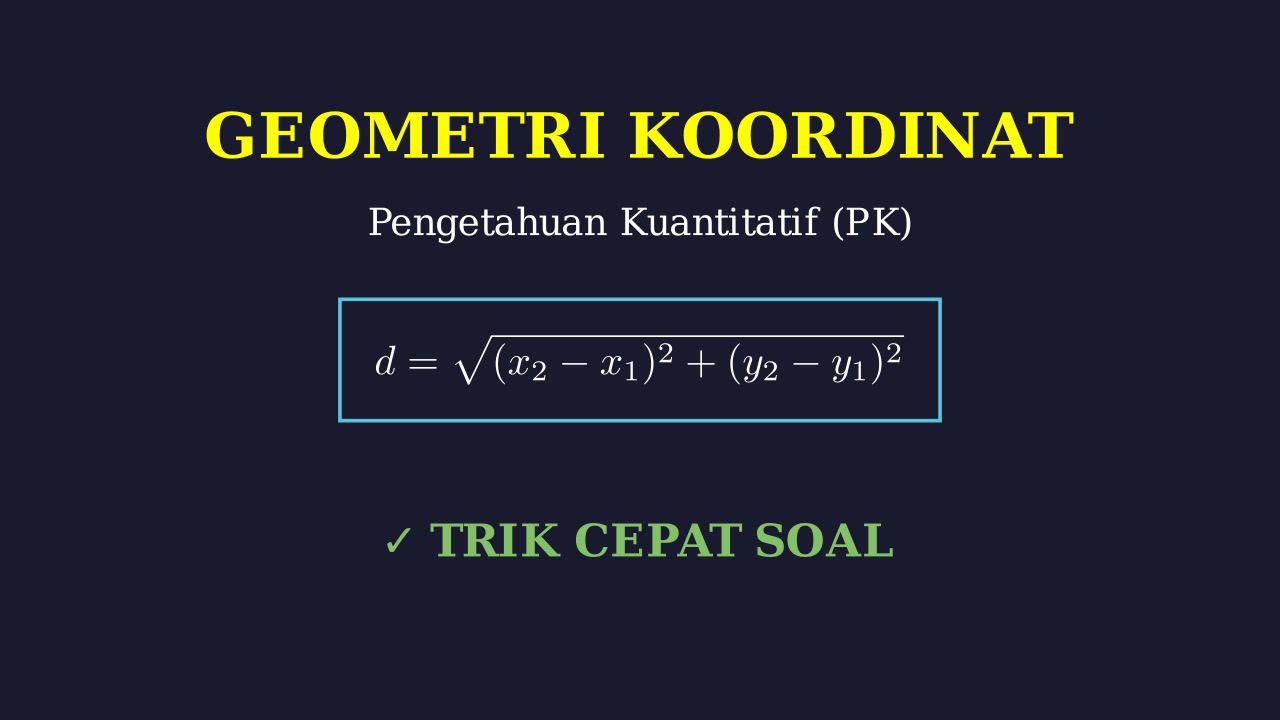 GEOMETRI KOORDINAT

Pengetahuan Kuantitatif (PK)

$d = \sqrt{(x_2 - x_1)^2 + (y_2 - y_1)^2}$

✓ TRIK CEPAT SOAL